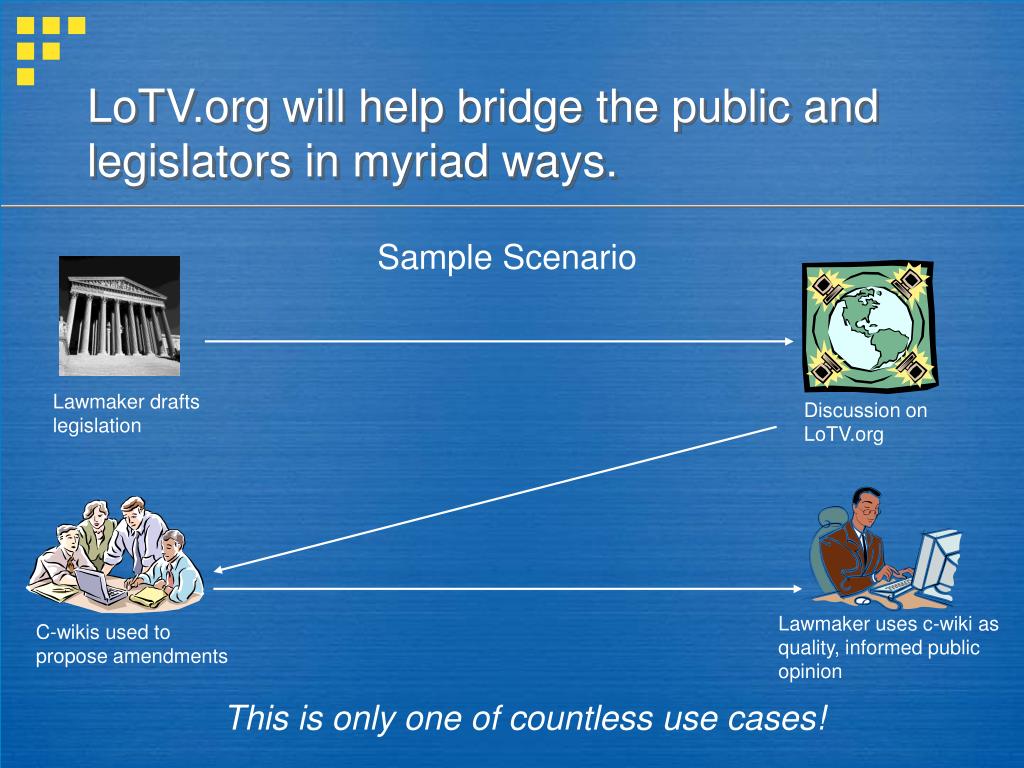 LoTV.org will help bridge the public and legislators in myriad ways.

Sample Scenario

Lawmaker drafts legislation

Discussion on LoTV.org

C-wikis used to propose amendments

Lawmaker uses c-wiki as quality, informed public opinion

This is only one of countless use cases!